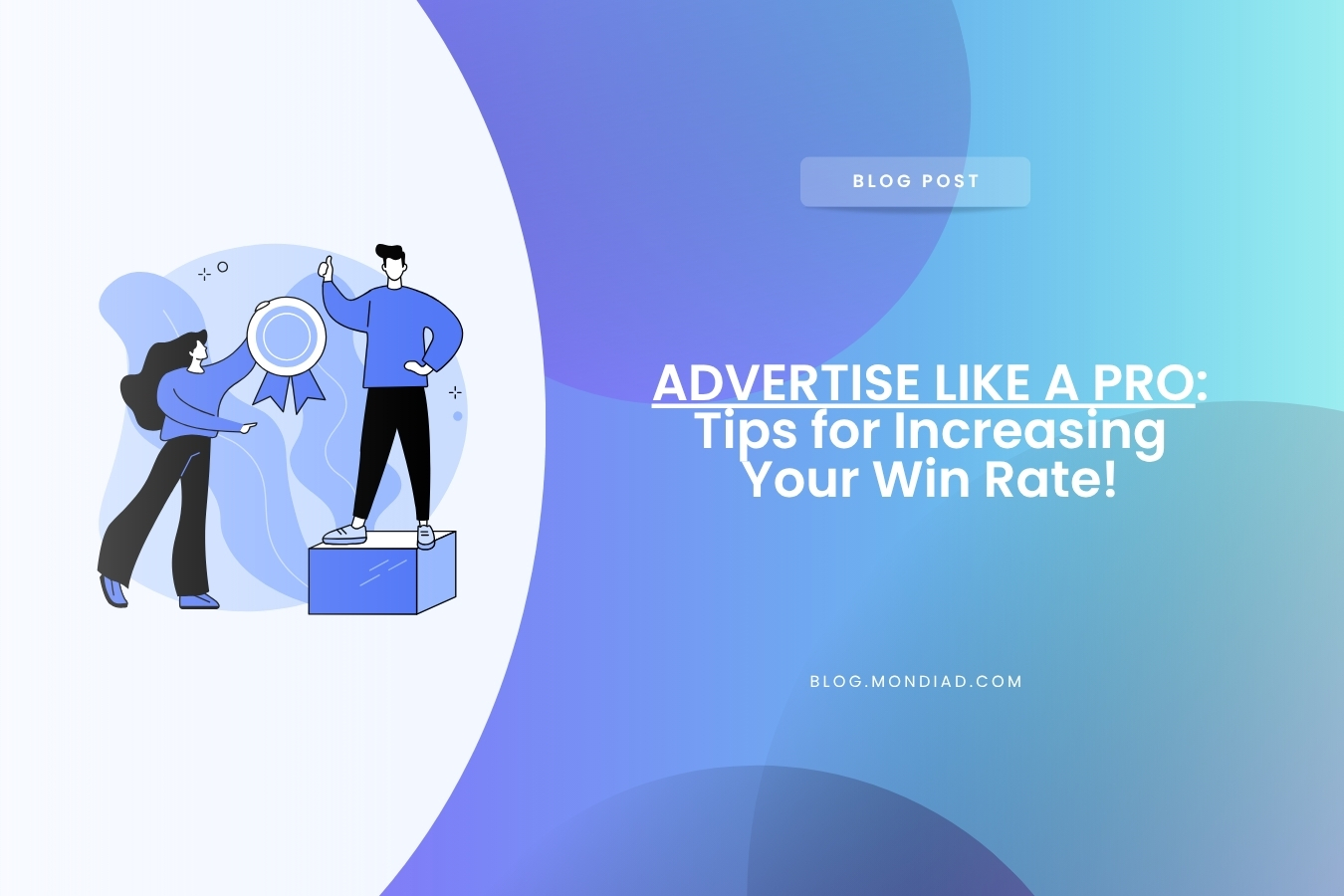 BLOG POST

ADVERTISE LIKE A PRO: Tips for Increasing Your Win Rate!

BLOG.MONDIAD.COM